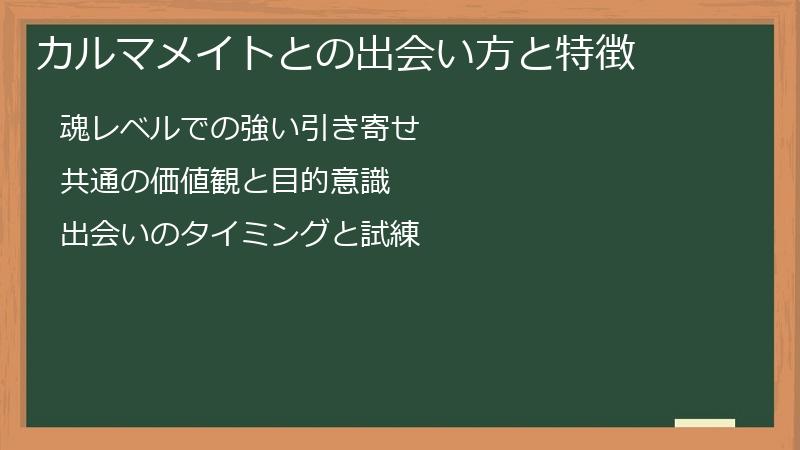 カルマメイトとの出会い方と特徴

魂レベルでの強い引き寄せ

共通の価値観と目的意識

出会いのタイミングと試練